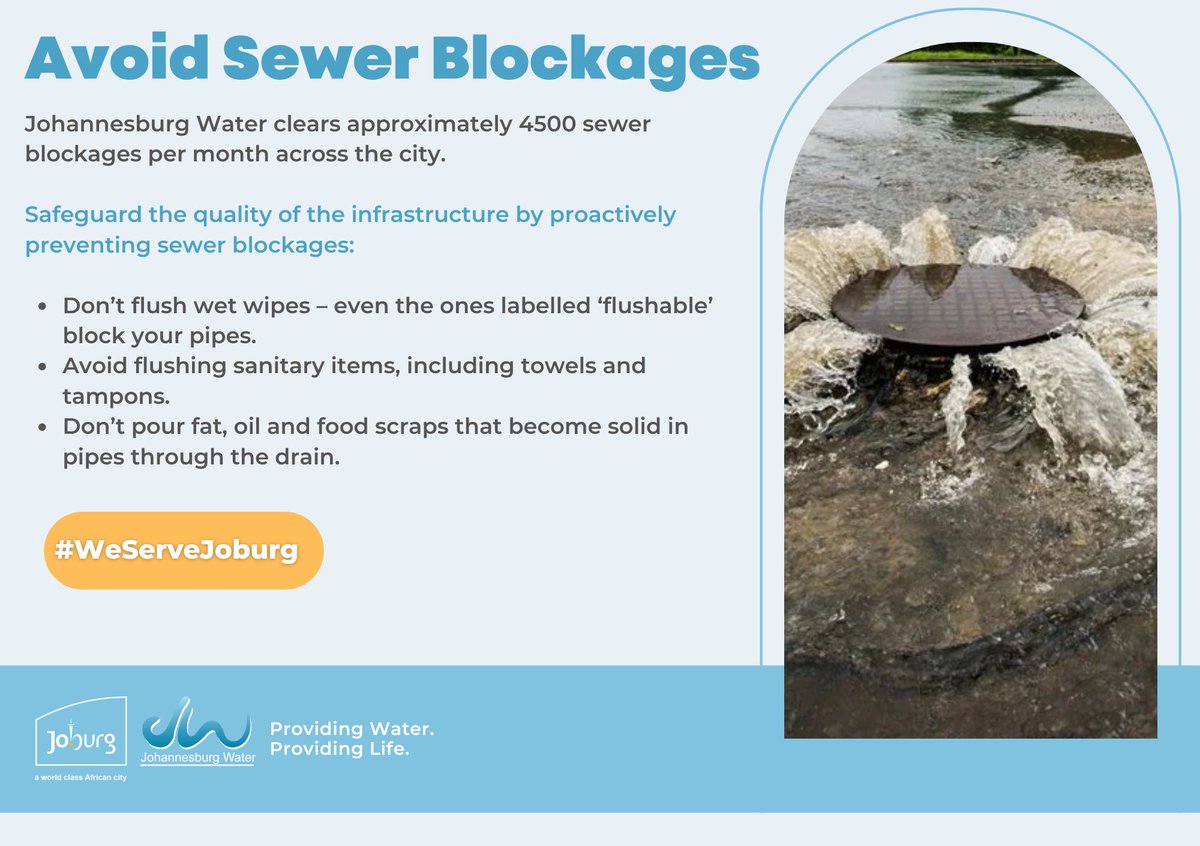 Avoid Sewer Blockages

Johannesburg Water clears approximately 4500 sewer blockages per month across the city.

Safeguard the quality of the infrastructure by proactively preventing sewer blockages:

- Don't flush wet wipes – even the ones labelled 'flushable' block your pipes.
- Avoid flushing sanitary items, including towels and tampons.
- Don't pour fat, oil and food scraps that become solid in pipes through the drain.

#WeServeJoburg

Joburg
a world class African city

Johannesburg Water

Providing Water.
Providing Life.